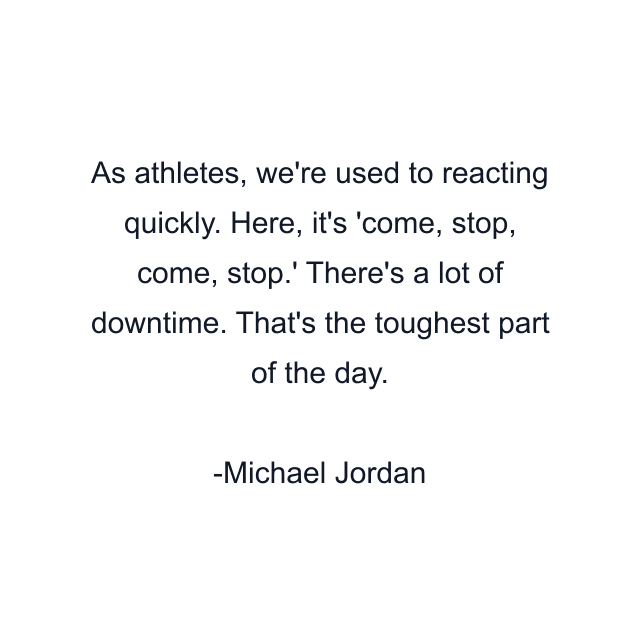 As athletes, we're used to reacting quickly. Here, it's 'come, stop, come, stop.' There's a lot of downtime. That's the toughest part of the day.

-Michael Jordan